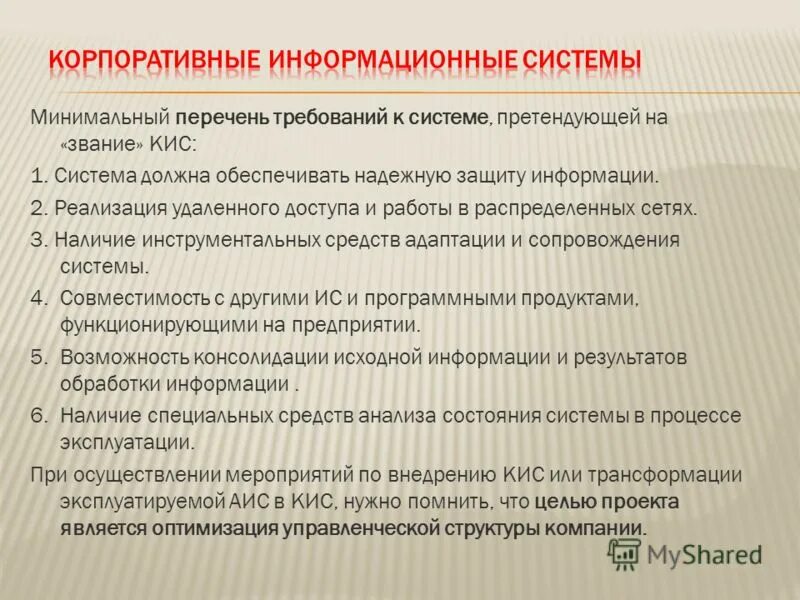 КОРПОРАТИВНЫЕ ИНФОРМАЦИОННЫЕ СИСТЕМЫ

Минимальный перечень требований к системе, претендующей на «звание» КИС:

1. Система должна обеспечивать надежную защиту информации.

2. Реализация удаленного доступа и работы в распределенных сетях.

3. Наличие инструментальных средств адаптации и сопровождения системы.

4. Совместимость с другими ИС и программными продуктами, функционирующими на предприятии.

5. Возможность консолидации исходной информации и результатов обработки информации .

6. Наличие специальных средств анализа состояния системы в процессе эксплуатации.

При осуществлении мероприятий по внедрению КИС или трансформации эксплуатируемой АИС в КИС, нужно помнить, что целью проекта является оптимизация управленческой структуры компании.

MyShared